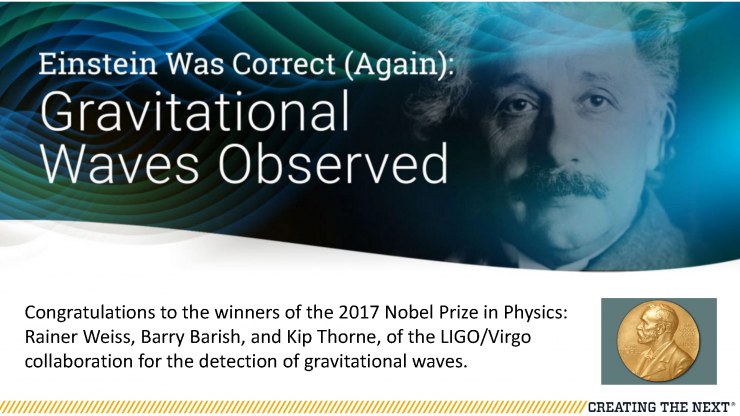 Einstein Was Correct (Again):
Gravitational Waves Observed

Congratulations to the winners of the 2017 Nobel Prize in Physics: Rainer Weiss, Barry Barish, and Kip Thorne, of the LIGO/Virgo collaboration for the detection of gravitational waves.

CREATING THE NEXT®